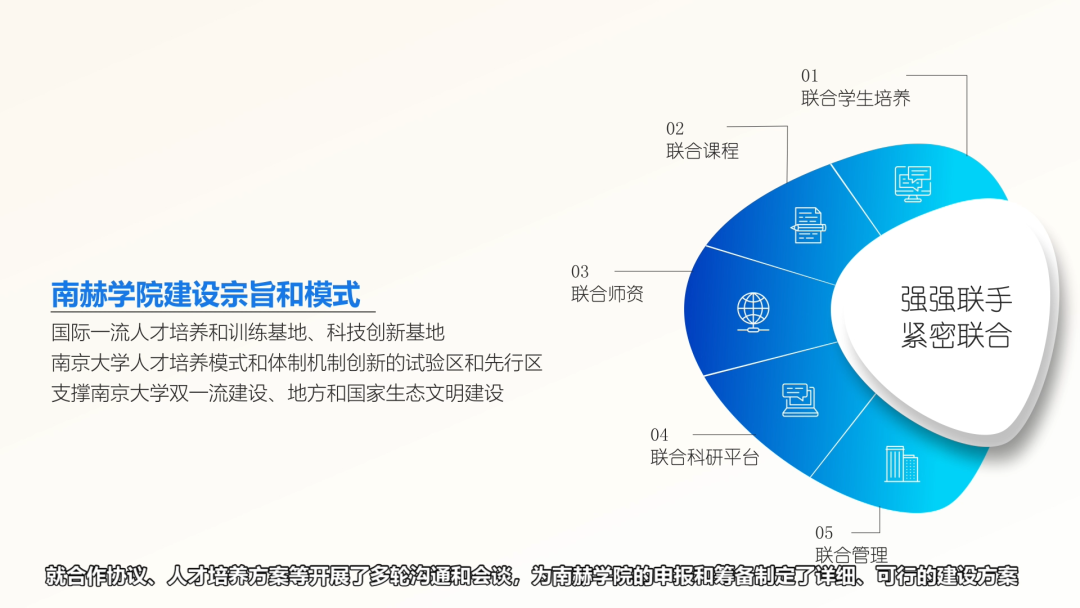 南赫学院建设宗旨和模式

国际一流人才培养和训练基地、科技创新基地
南京大学人才培养模式和体制机制创新的试验区和先行区
支撑南京大学双一流建设、地方和国家生态文明建设

01
联合学生培养

02
联合课程

03
联合师资

04
联合科研平台

05
联合管理

强强联手
紧密联合

就合作协议、人才培养方案等开展了多轮沟通和会谈，为南赫学院的申报和筹备制定了详细、可行的建设方案